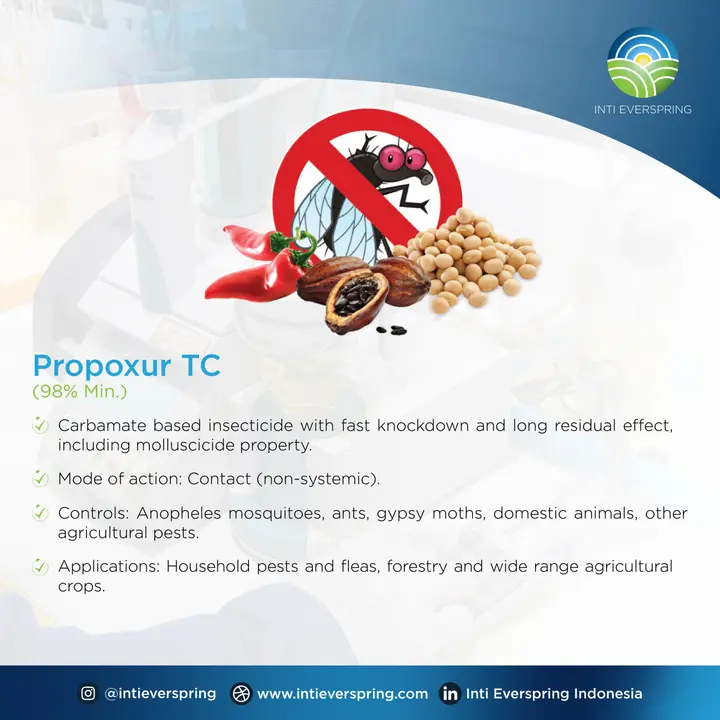 INTI EVERSPRING

Propoxur TC
(98% Min.)

Carbamate based insecticide with fast knockdown and long residual effect, including molluscicide property.

Mode of action: Contact (non-systemic).

Controls: Anopheles mosquitoes, ants, gypsy moths, domestic animals, other agricultural pests.

Applications: Household pests and fleas, forestry and wide range agricultural crops.

@intieverspring www.intieverspring.com Inti Everspring Indonesia